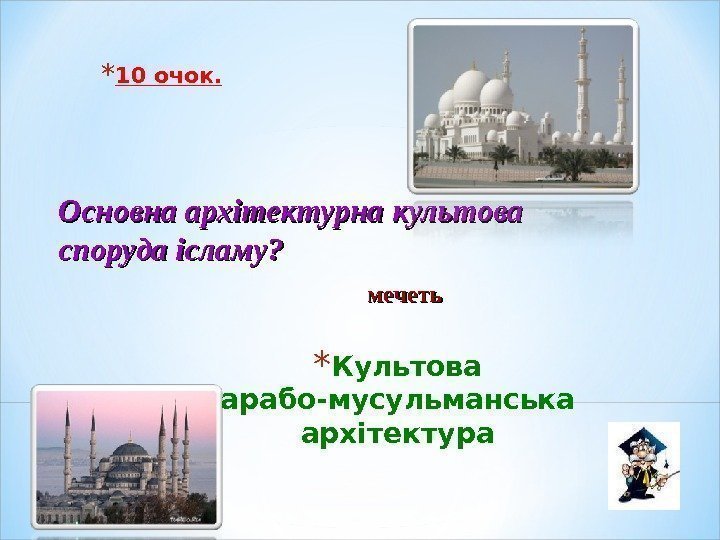 *10 очок.

Основна архітектурна культова споруда ісламу?

мечеть

*Культова арабо-мусульманська архітектура